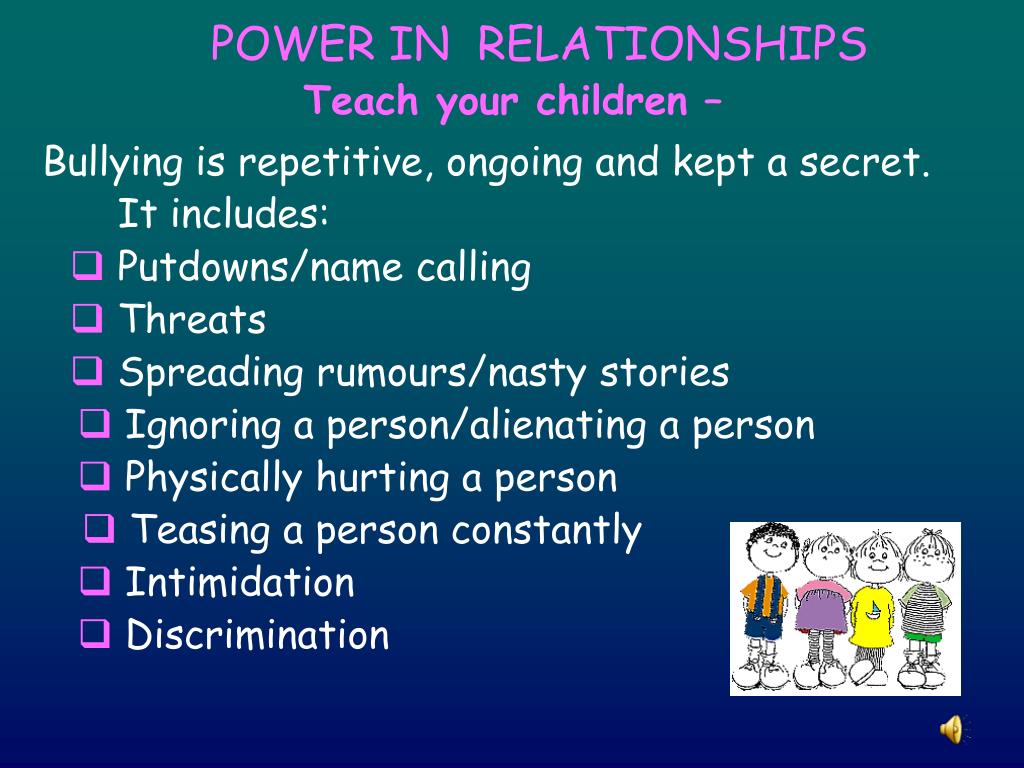 POWER IN RELATIONSHIPS
Teach your children –

Bullying is repetitive, ongoing and kept a secret. It includes:

❑ Putdowns/name calling
❑ Threats
❑ Spreading rumours/nasty stories
❑ Ignoring a person/alienating a person
❑ Physically hurting a person
❑ Teasing a person constantly
❑ Intimidation
❑ Discrimination